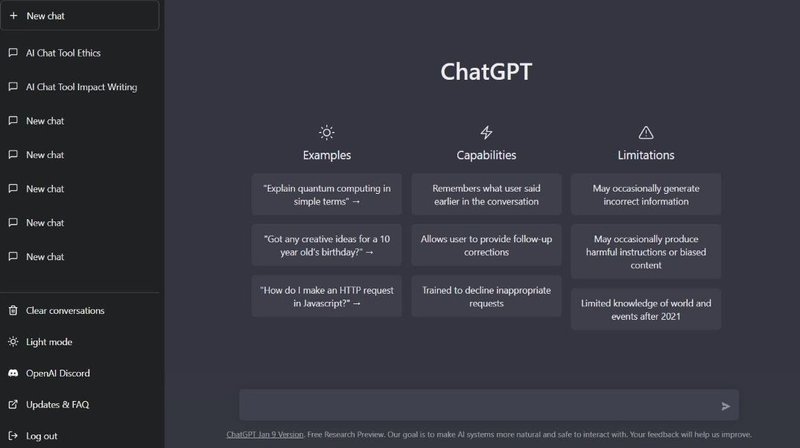 + New chat

AI Chat Tool Ethics

AI Chat Tool Impact Writing

New chat

New chat

New chat

New chat

New chat

Clear conversations

Light mode

OpenAI Discord

Updates & FAQ

Log out

ChatGPT

Examples

"Explain quantum computing in simple terms" →

"Got any creative ideas for a 10 year old's birthday?" →

"How do I make an HTTP request in Javascript?" →

Capabilities

Remembers what user said earlier in the conversation

Allows user to provide follow-up corrections

Trained to decline inappropriate requests

Limitations

May occasionally generate incorrect information

May occasionally produce harmful instructions or biased content

Limited knowledge of world and events after 2021

ChatGPT Jan 9 Version. Free Research Preview. Our goal is to make AI systems more natural and safe to interact with. Your feedback will help us improve.